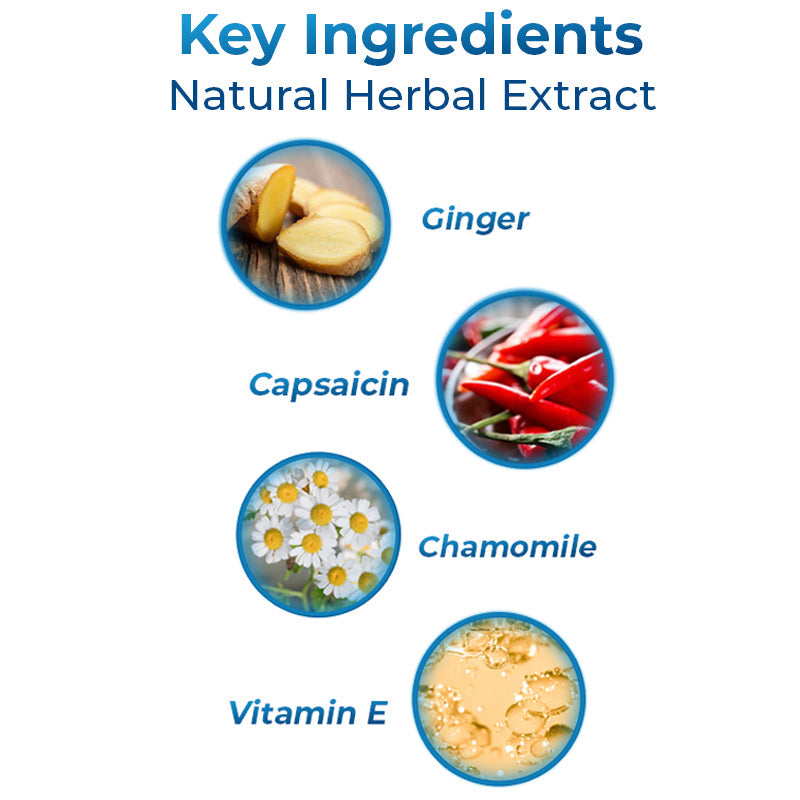 Key Ingredients
Natural Herbal Extract

Ginger

Capsaicin

Chamomile

Vitamin E